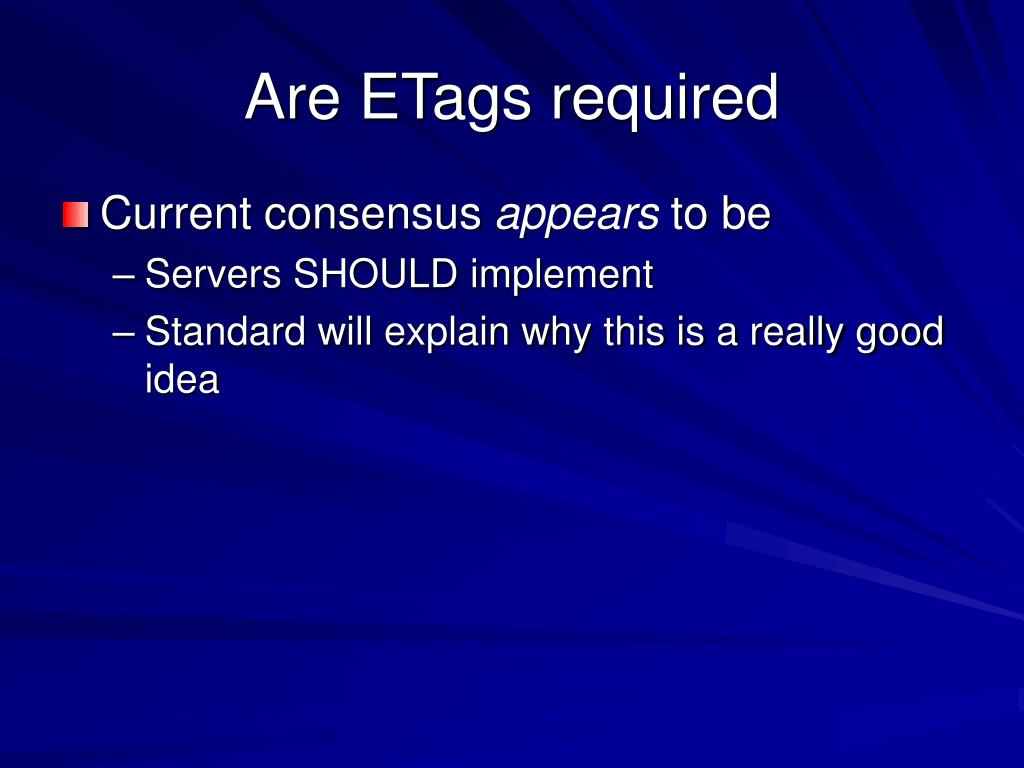 Are ETags required

Current consensus appears to be

– Servers SHOULD implement

– Standard will explain why this is a really good idea